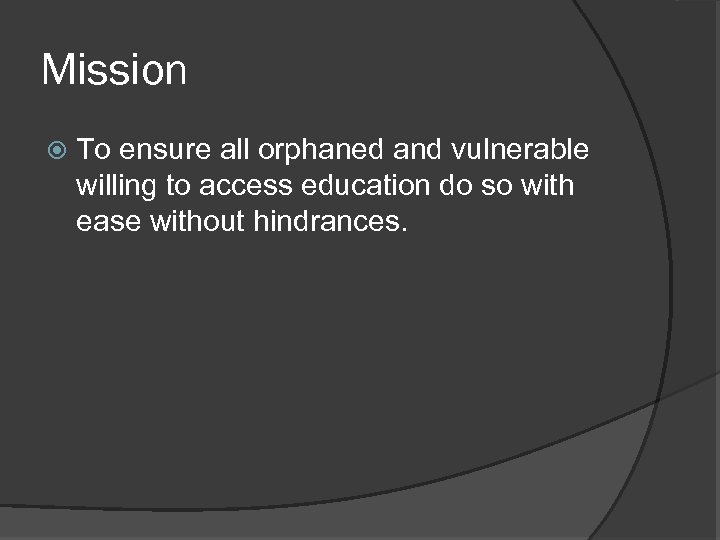 Mission

To ensure all orphaned and vulnerable willing to access education do so with ease without hindrances.